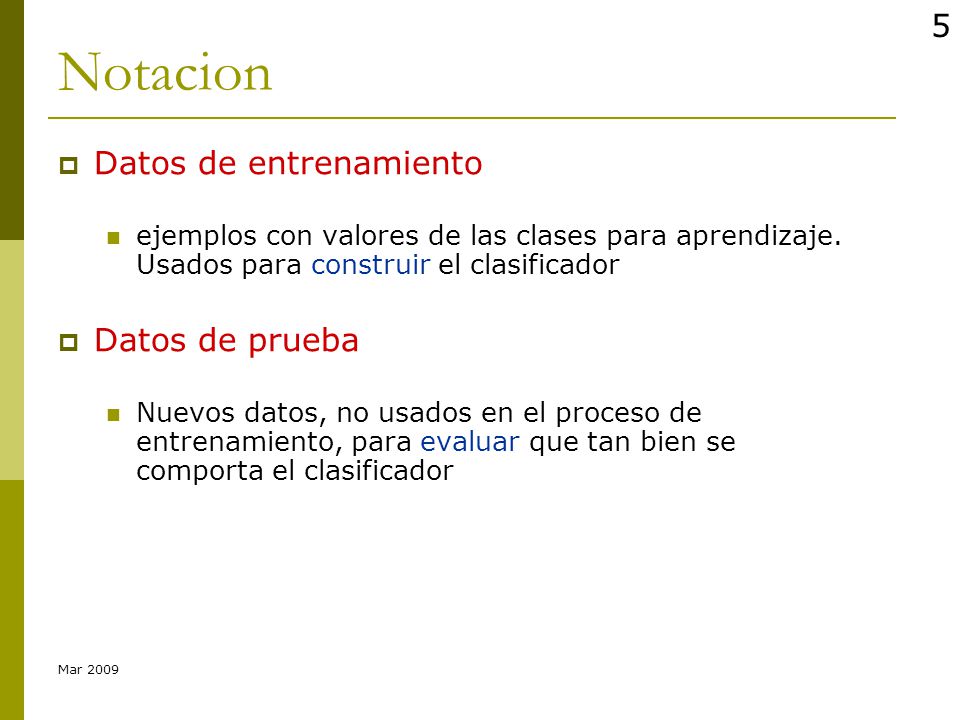 5

Notacion

Datos de entrenamiento

ejemplos con valores de las clases para aprendizaje. Usados para construir el clasificador

Datos de prueba

Nuevos datos, no usados en el proceso de entrenamiento, para evaluar que tan bien se comporta el clasificador

Mar 2009